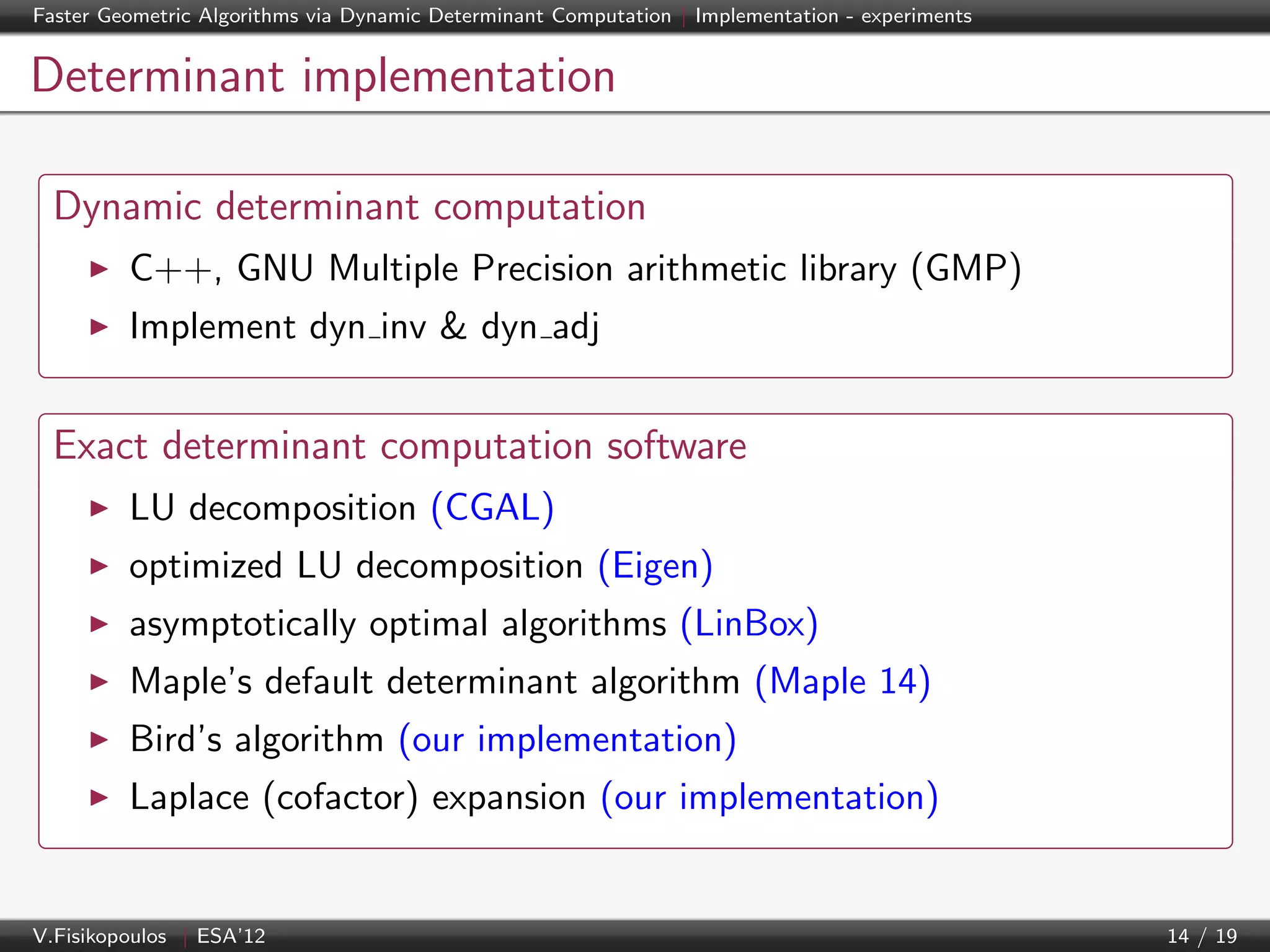 Faster Geometric Algorithms via Dynamic Determinant Computation | Implementation - experiments

Determinant implementation

Dynamic determinant computation

▶ C++, GNU Multiple Precision arithmetic library (GMP)

▶ Implement dyn_inv & dyn_adj

Exact determinant computation software

▶ LU decomposition (CGAL)

▶ optimized LU decomposition (Eigen)

▶ asymptotically optimal algorithms (LinBox)

▶ Maple's default determinant algorithm (Maple 14)

▶ Bird's algorithm (our implementation)

▶ Laplace (cofactor) expansion (our implementation)

V.Fisikopoulos | ESA'12 14 / 19